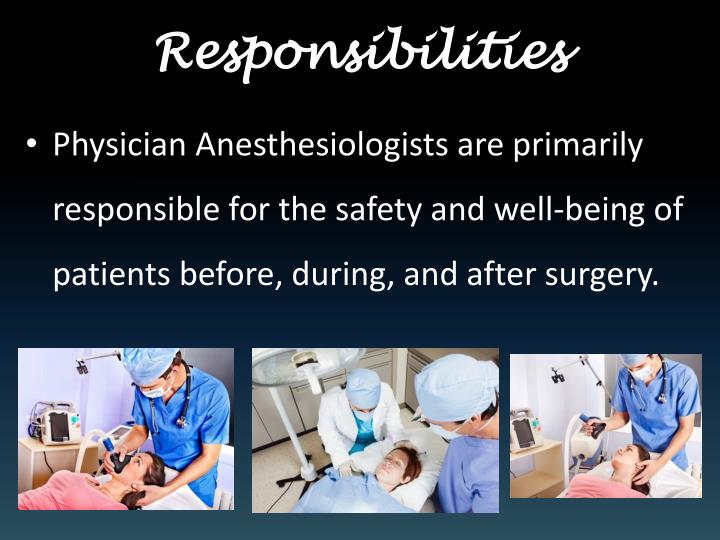 Responsibilities

• Physician Anesthesiologists are primarily responsible for the safety and well-being of patients before, during, and after surgery.